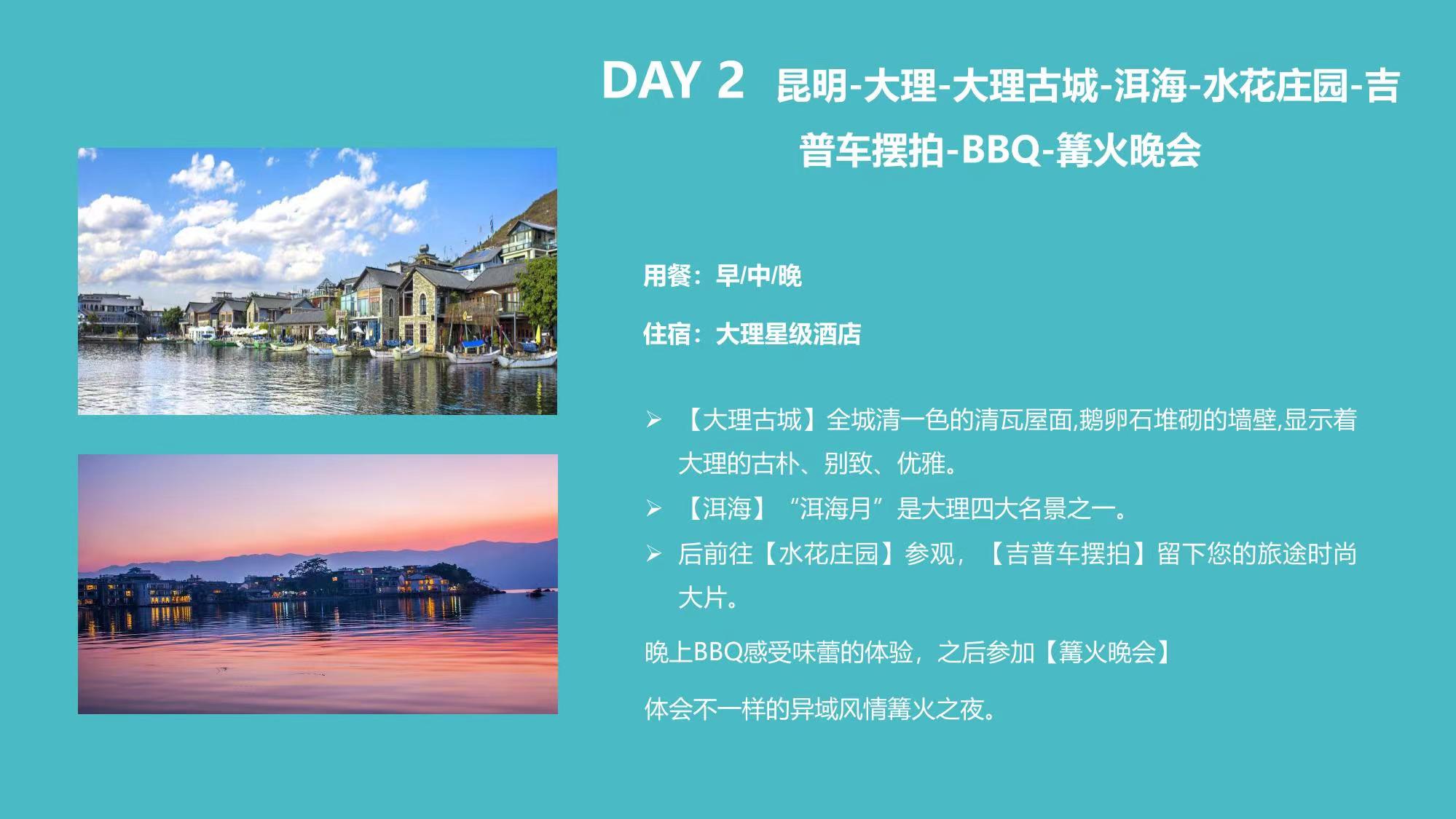 DAY 2 昆明-大理-大理古城-洱海-水花庄园-吉普车摆拍-BBQ-篝火晚会

用餐：早/中/晚

住宿：大理星级酒店

➢ 【大理古城】全城清一色的清瓦屋面,鹅卵石堆砌的墙壁,显示着大理的古朴、别致、优雅。
➢ 【洱海】“洱海月”是大理四大名景之一。
➢ 后前往【水花庄园】参观，【吉普车摆拍】留下您的旅途时尚大片。

晚上BBQ感受味蕾的体验，之后参加【篝火晚会】

体会不一样的异域风情篝火之夜。